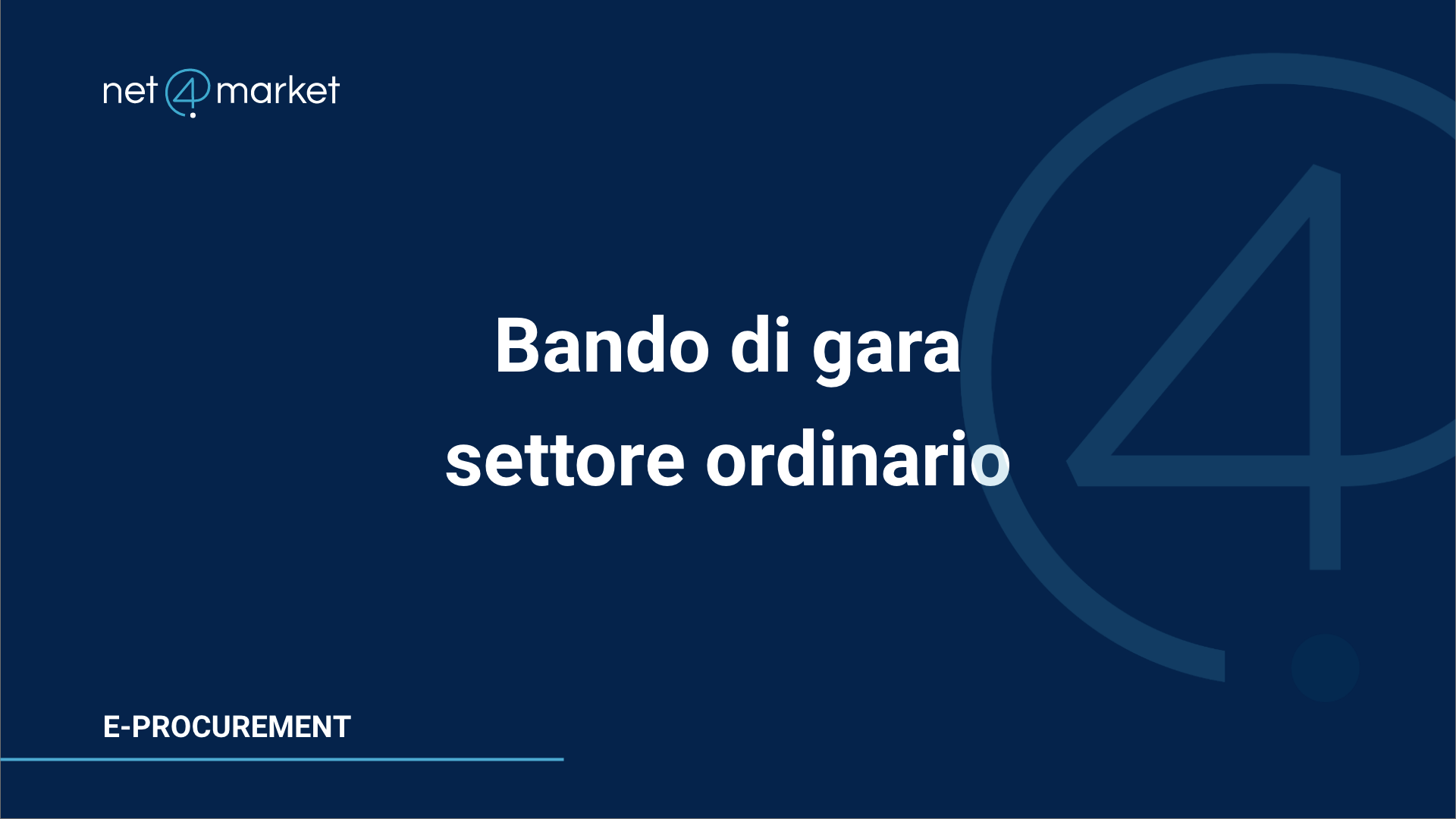 net4market

Bando di gara
settore ordinario

E-PROCUREMENT